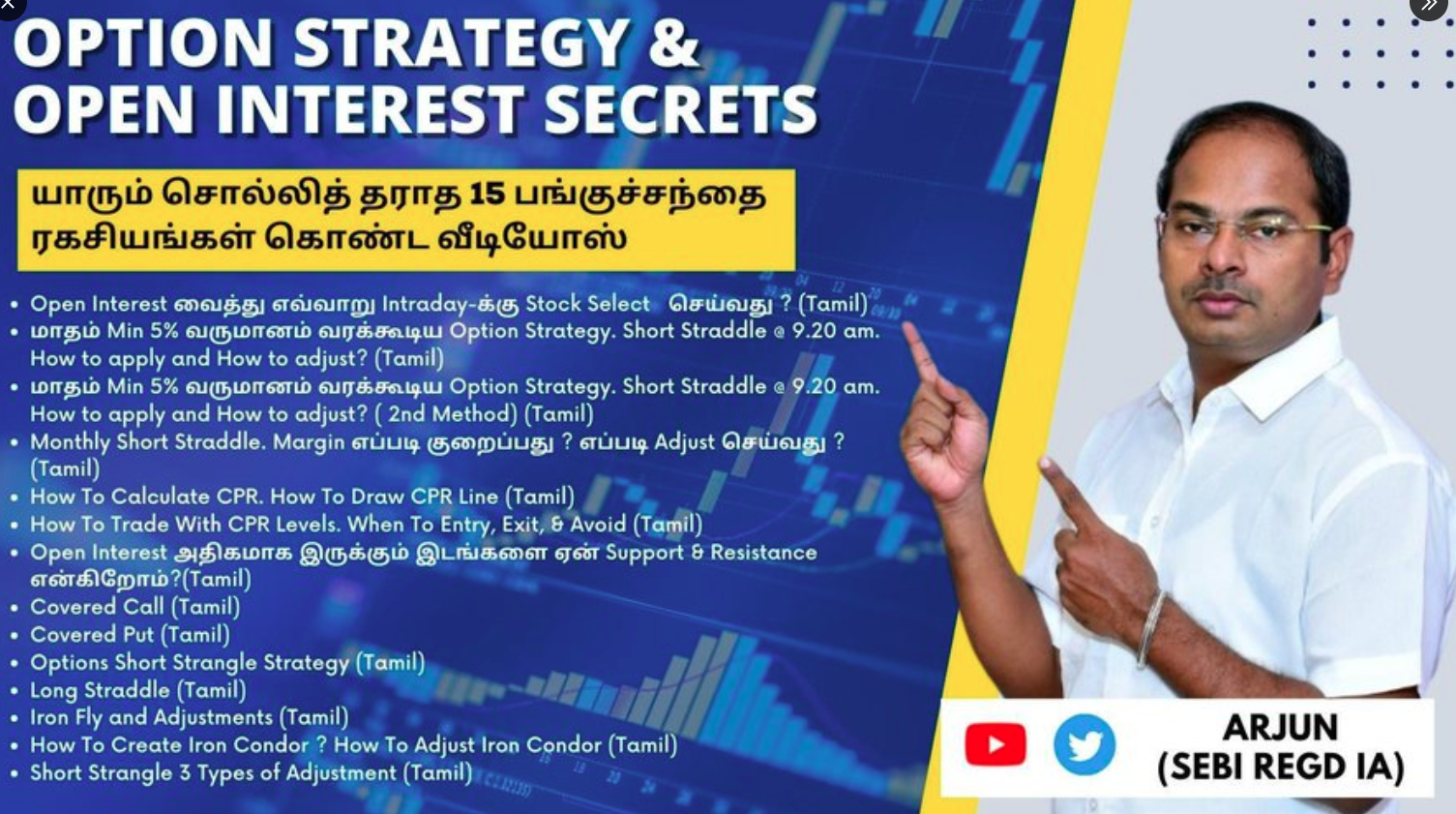 OPTION STRATEGY &
OPEN INTEREST SECRETS

யாரும் சொல்லித் தராத 15 பங்குச்சந்தை ரகசியங்கள் கொண்ட வீடியோஸ்

• Open Interest வைத்து எவ்வாறு Intraday-க்கு Stock Select செய்வது ? (Tamil)
• மாதம் Min 5% வருமானம் வரக்கூடிய Option Strategy. Short Straddle @ 9.20 am. How to apply and How to adjust? (Tamil)
• மாதம் Min 5% வருமானம் வரக்கூடிய Option Strategy. Short Straddle @ 9.20 am. How to apply and How to adjust? ( 2nd Method) (Tamil)
• Monthly Short Straddle. Margin எப்படி குறைப்பது ? எப்படி Adjust செய்வது ? (Tamil)
• How To Calculate CPR. How To Draw CPR Line (Tamil)
• How To Trade With CPR Levels. When To Entry, Exit, & Avoid (Tamil)
• Open Interest அதிகமாக இருக்கும் இடங்களை ஏன் Support & Resistance என்கிறோம்?(Tamil)
• Covered Call (Tamil)
• Covered Put (Tamil)
• Options Short Strangle Strategy (Tamil)
• Long Straddle (Tamil)
• Iron Fly and Adjustments (Tamil)
• How To Create Iron Condor ? How To Adjust Iron Condor (Tamil)
• Short Strangle 3 Types of Adjustment (Tamil)

ARJUN
(SEBI REGD IA)